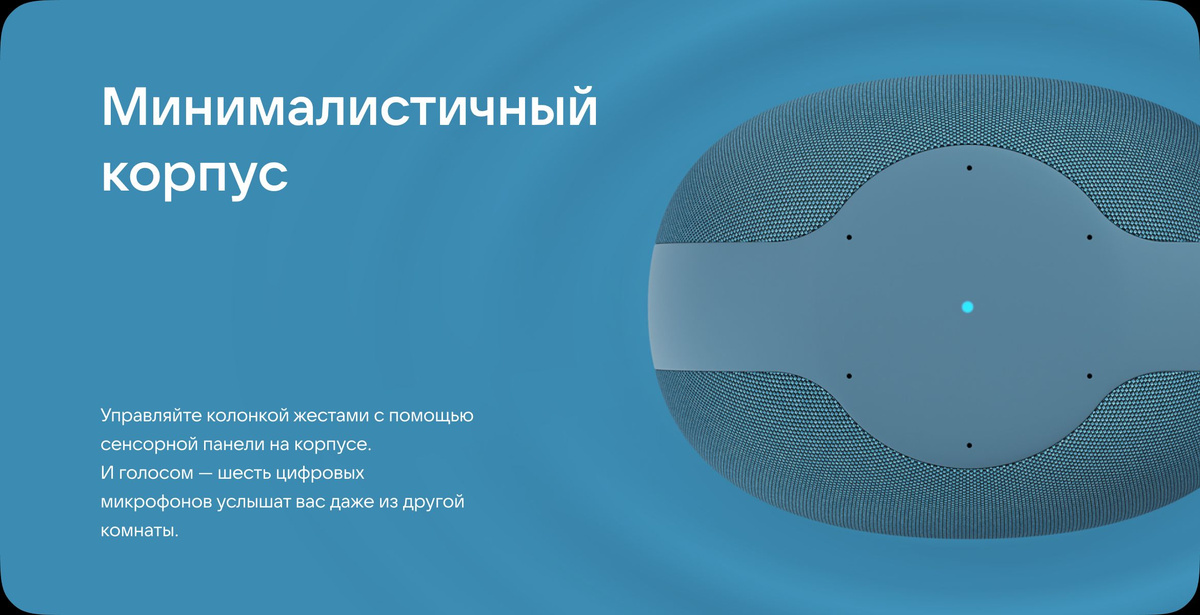 Минималистичный корпус

Управляйте колонкой жестами с помощью сенсорной панели на корпусе.
И голосом — шесть цифровых микрофонов услышат вас даже из другой комнаты.